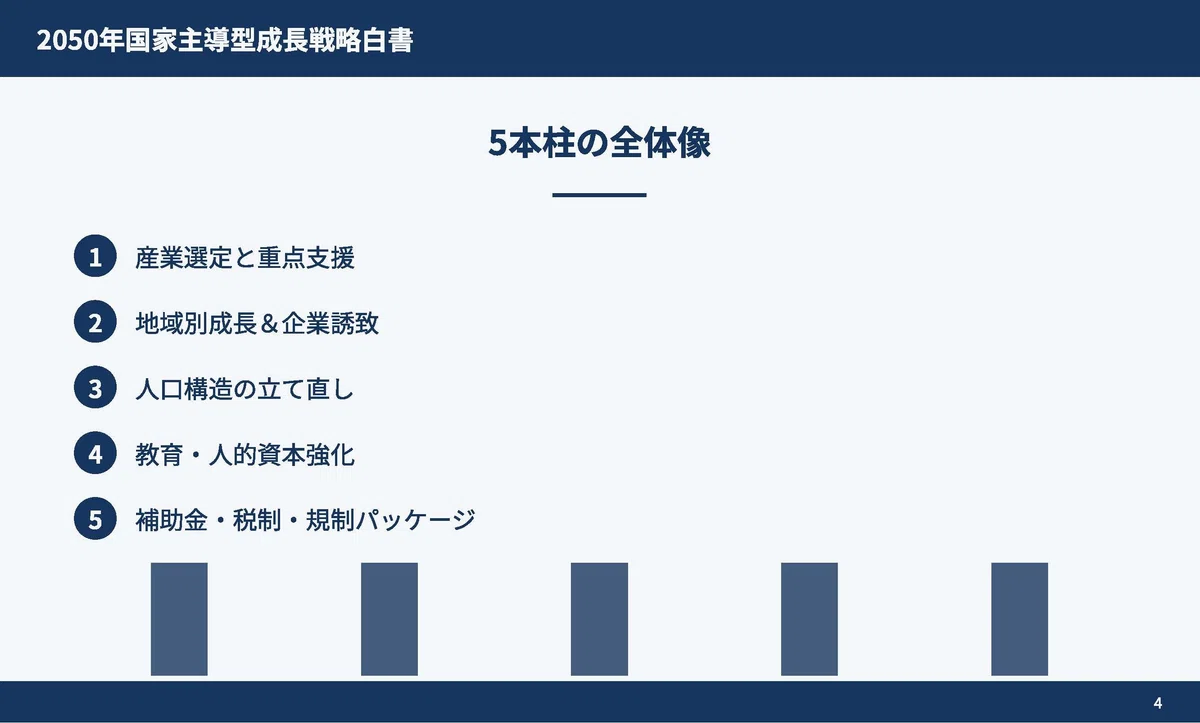 2050年国家主導型成長戦略白書

5本柱の全体像

1 産業選定と重点支援

2 地域別成長＆企業誘致

3 人口構造の立て直し

4 教育・人的資本強化

5 補助金・税制・規制パッケージ

4